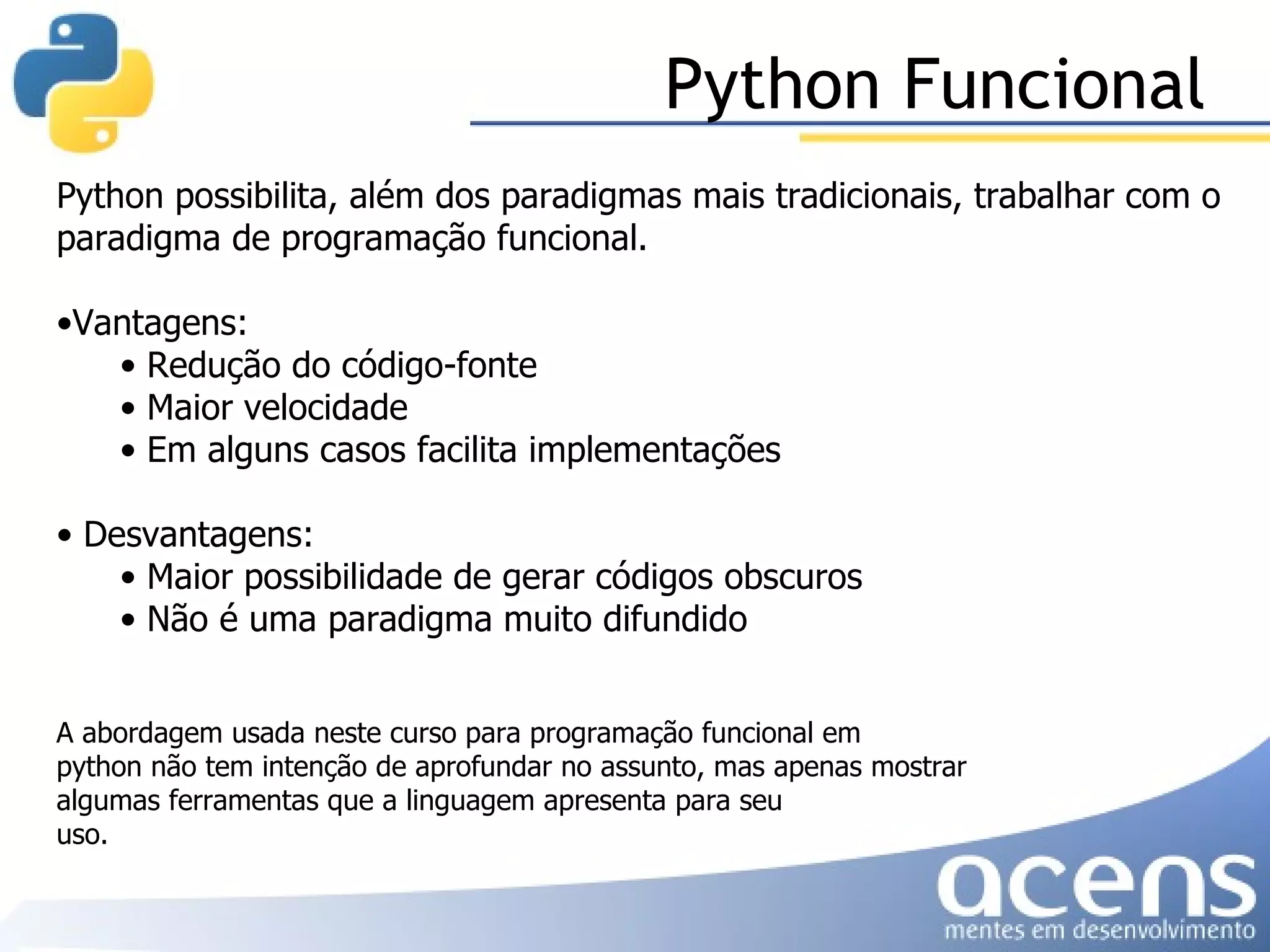 Python Funcional

Python possibilita, além dos paradigmas mais tradicionais, trabalhar com o paradigma de programação funcional.

•Vantagens:
• Redução do código-fonte
• Maior velocidade
• Em alguns casos facilita implementações

• Desvantagens:
• Maior possibilidade de gerar códigos obscuros
• Não é uma paradigma muito difundido

A abordagem usada neste curso para programação funcional em python não tem intenção de aprofundar no assunto, mas apenas mostrar algumas ferramentas que a linguagem apresenta para seu uso.

acens
mentes em desenvolvimento